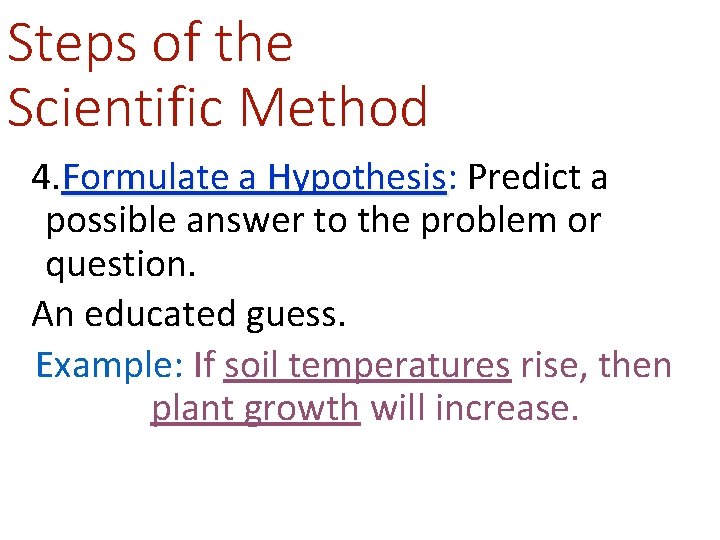 Steps of the Scientific Method

4.Formulate a Hypothesis: Predict a possible answer to the problem or question.

An educated guess.

Example: If soil temperatures rise, then plant growth will increase.